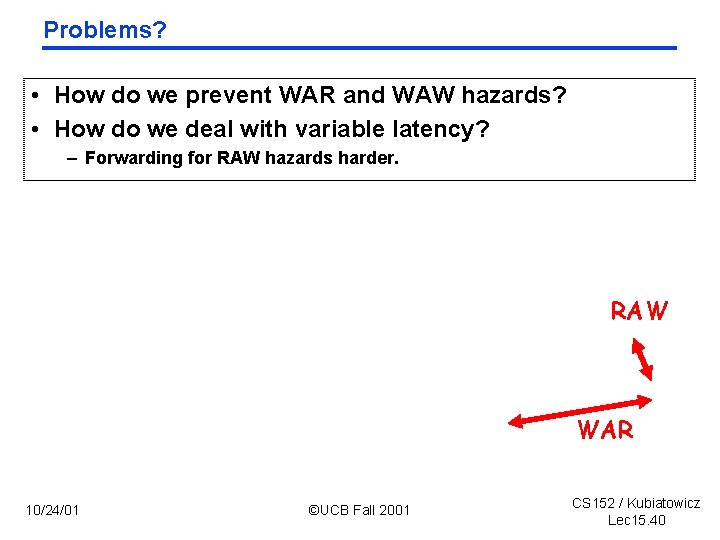 Problems?

• How do we prevent WAR and WAW hazards?
• How do we deal with variable latency?
– Forwarding for RAW hazards harder.

RAW

WAR

10/24/01

©UCB Fall 2001

CS152 / Kubiatowicz
Lec15.40